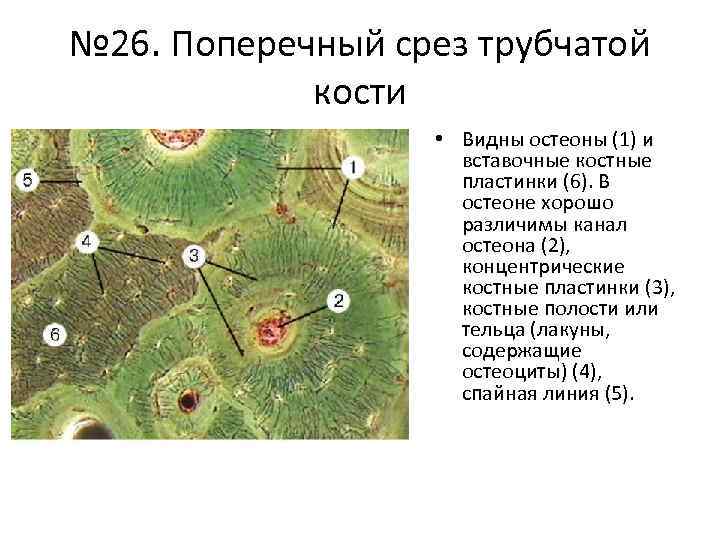 №26. Поперечный срез трубчатой кости

5

1

4

3

2

6

• Видны остеоны (1) и вставочные костные пластинки (6). В остеоне хорошо различимы канал остеона (2), концентрические костные пластинки (3), костные полости или тельца (лакуны, содержащие остеоциты) (4), спайная линия (5).